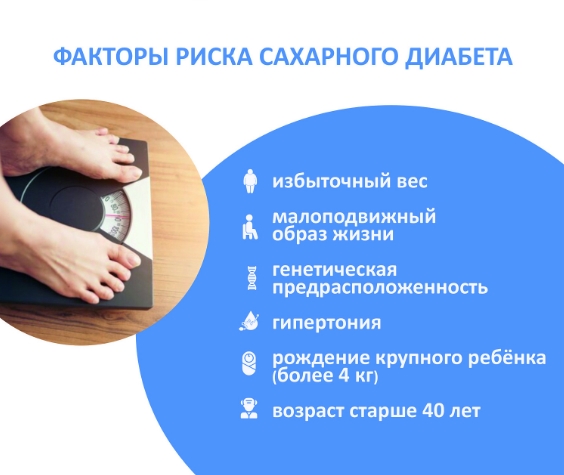 ФАКТОРЫ РИСКА САХАРНОГО ДИАБЕТА

избыточный вес

малоподвижный образ жизни

генетическая предрасположенность

гипертония

рождение крупного ребёнка (более 4 кг)

возраст старше 40 лет